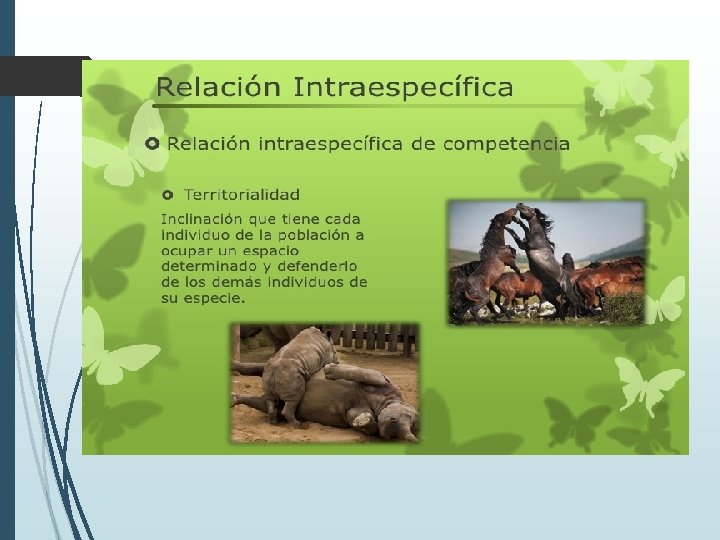 Relación Intraespecífica

Relación intraespecífica de competencia

Territorialidad

Inclinación que tiene cada individuo de la población a ocupar un espacio determinado y defenderlo de los demás individuos de su especie.